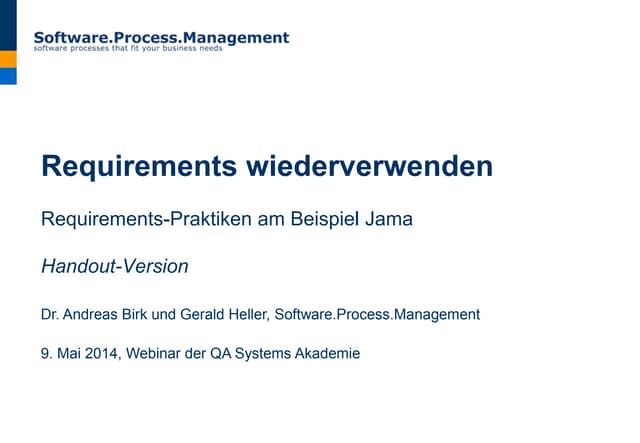 Software.Process.Management
software processes that fit your business needs

Requirements wiederverwenden

Requirements-Praktiken am Beispiel Jama

Handout-Version

Dr. Andreas Birk und Gerald Heller, Software.Process.Management

9. Mai 2014, Webinar der QA Systems Akademie